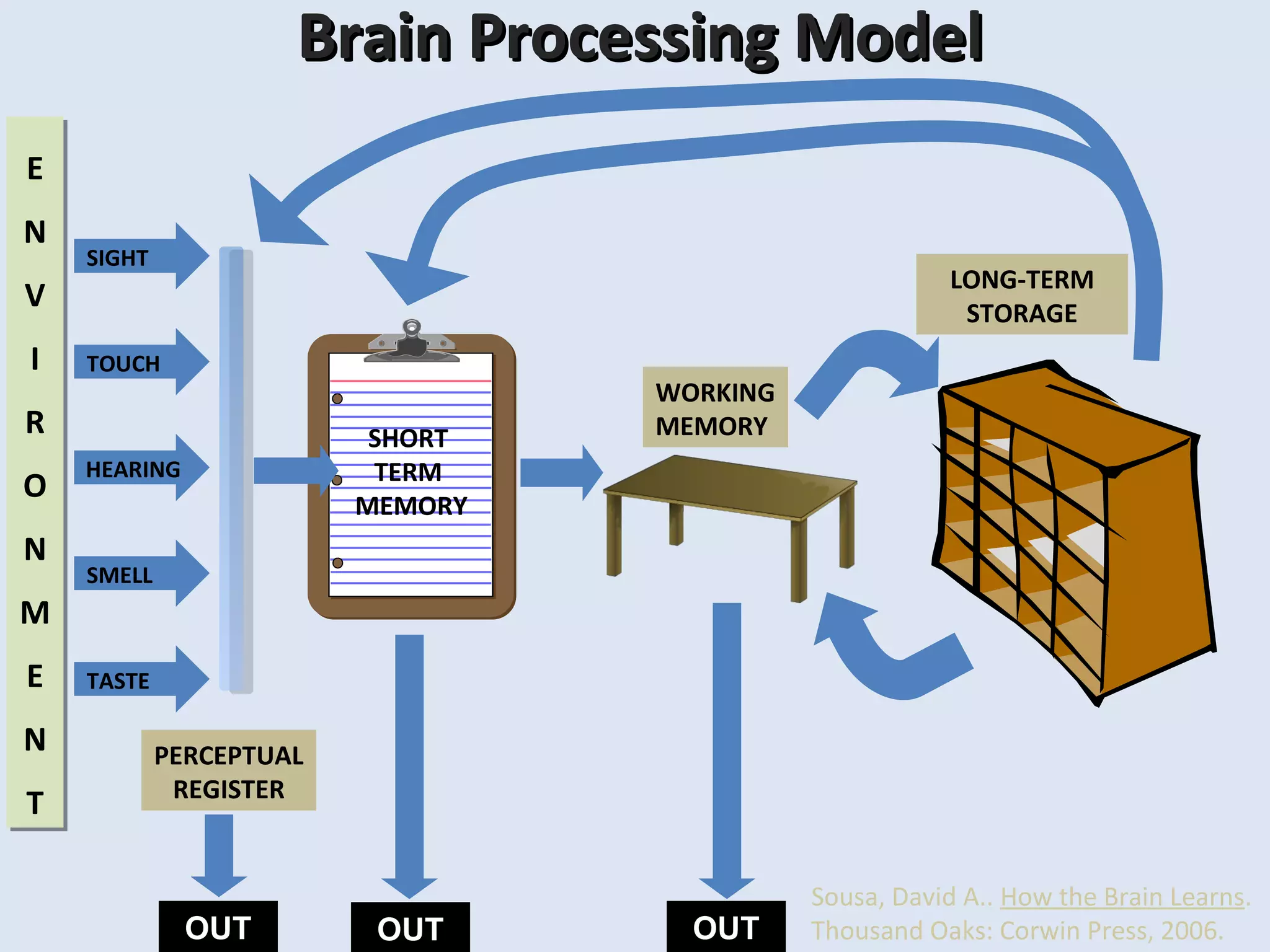 Brain Processing Model

E
N
V
I
R
O
N
M
E
N
T

SIGHT

TOUCH

HEARING

SMELL

TASTE

PERCEPTUAL REGISTER

SHORT TERM MEMORY

WORKING MEMORY

LONG-TERM STORAGE

OUT

OUT

OUT

Sousa, David A.. How the Brain Learns. Thousand Oaks: Corwin Press, 2006.